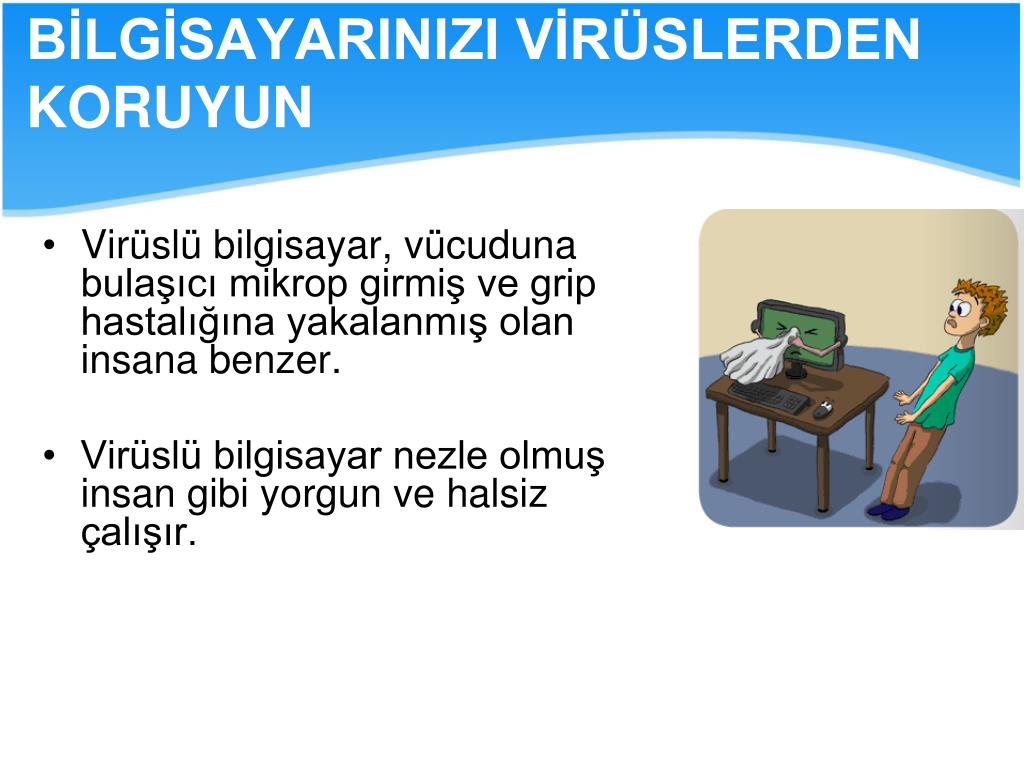 BİLGİSAYARINIZI VİRÜSLERDEN KORUYUN

• Virüslü bilgisayar, vücuduna bulaşıcı mikrop girmiş ve grip hastalığına yakalanmış olan insana benzer.

• Virüslü bilgisayar nezle olmuş insan gibi yorgun ve halsiz çalışır.